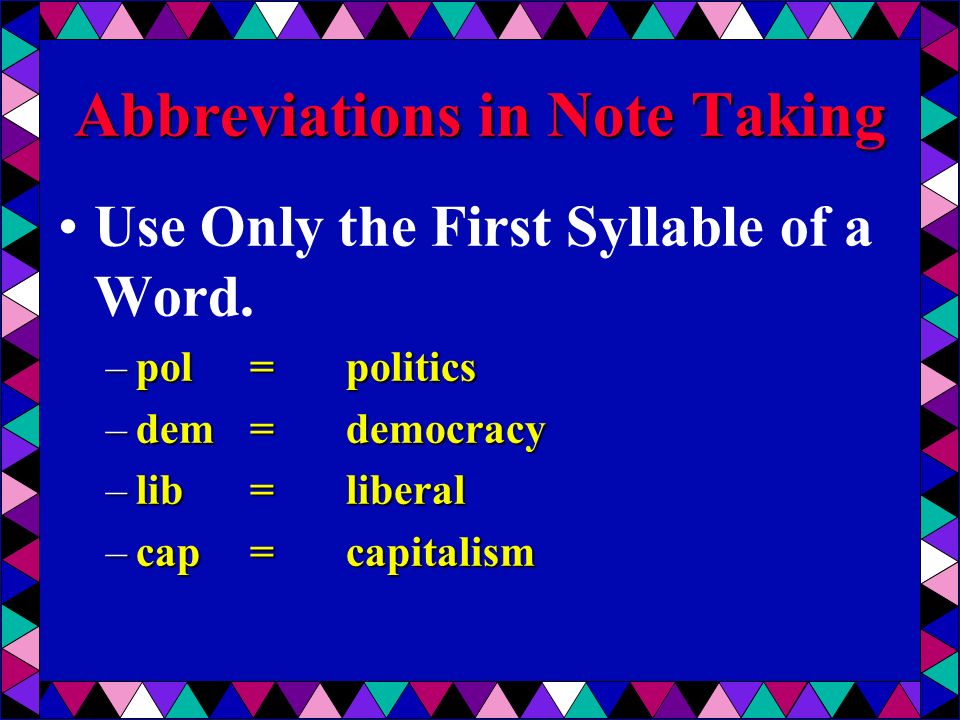 Abbreviations in Note Taking

• Use Only the First Syllable of a Word.
– pol = politics
– dem = democracy
– lib = liberal
– cap = capitalism